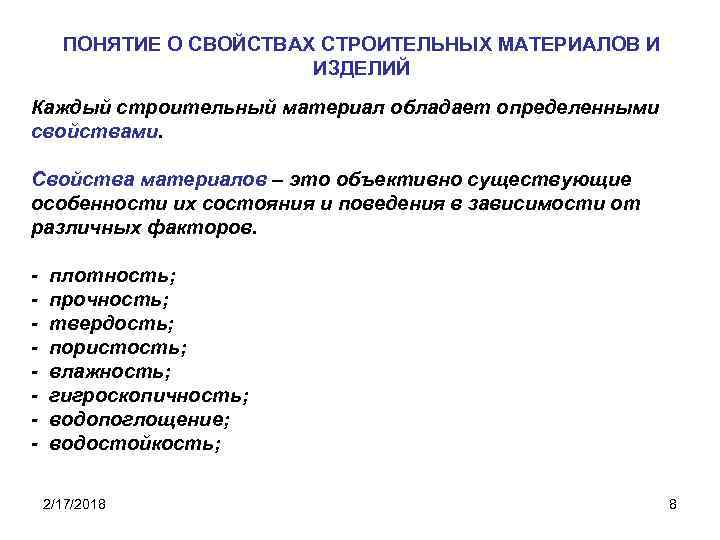 ПОНЯТИЕ О СВОЙСТВАХ СТРОИТЕЛЬНЫХ МАТЕРИАЛОВ И ИЗДЕЛИЙ

Каждый строительный материал обладает определенными свойствами.

Свойства материалов – это объективно существующие особенности их состояния и поведения в зависимости от различных факторов.

- плотность;
- прочность;
- твердость;
- пористость;
- влажность;
- гигроскопичность;
- водопоглощение;
- водостойкость;

2/17/2018

8